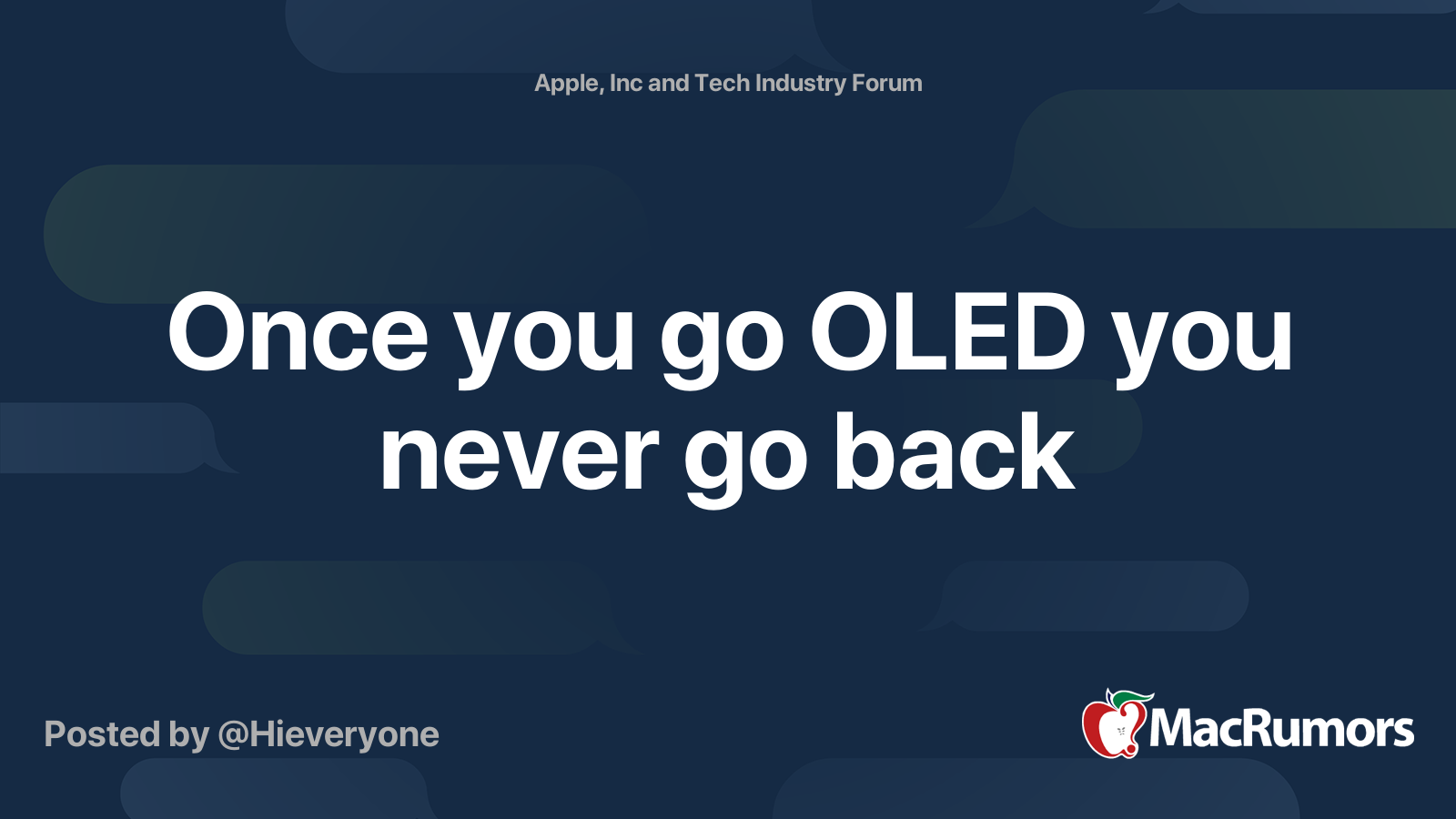 Apple, Inc and Tech Industry Forum

Once you go OLED you never go back

Posted by @Hieveryone

MacRumors